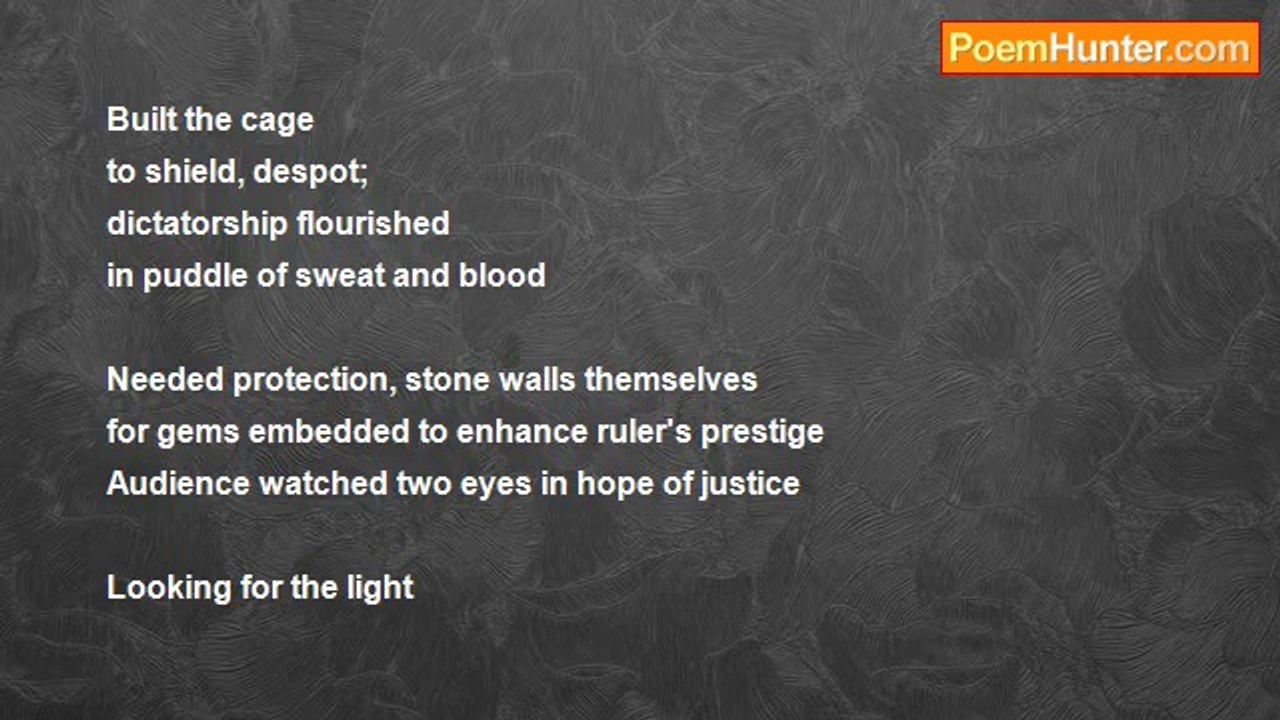 PoemHunter.com

Built the cage
to shield, despot;
dictatorship flourished
in puddle of sweat and blood

Needed protection, stone walls themselves
for gems embedded to enhance ruler's prestige
Audience watched two eyes in hope of justice

Looking for the light